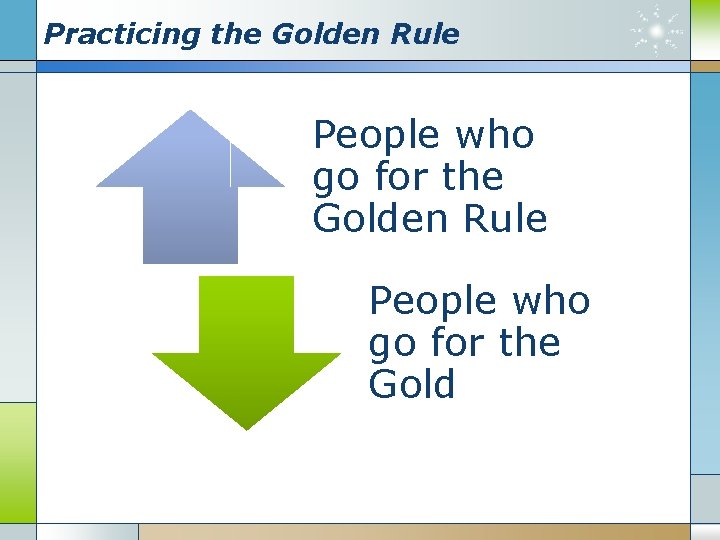 Practicing the Golden Rule

People who go for the Golden Rule

People who go for the Gold